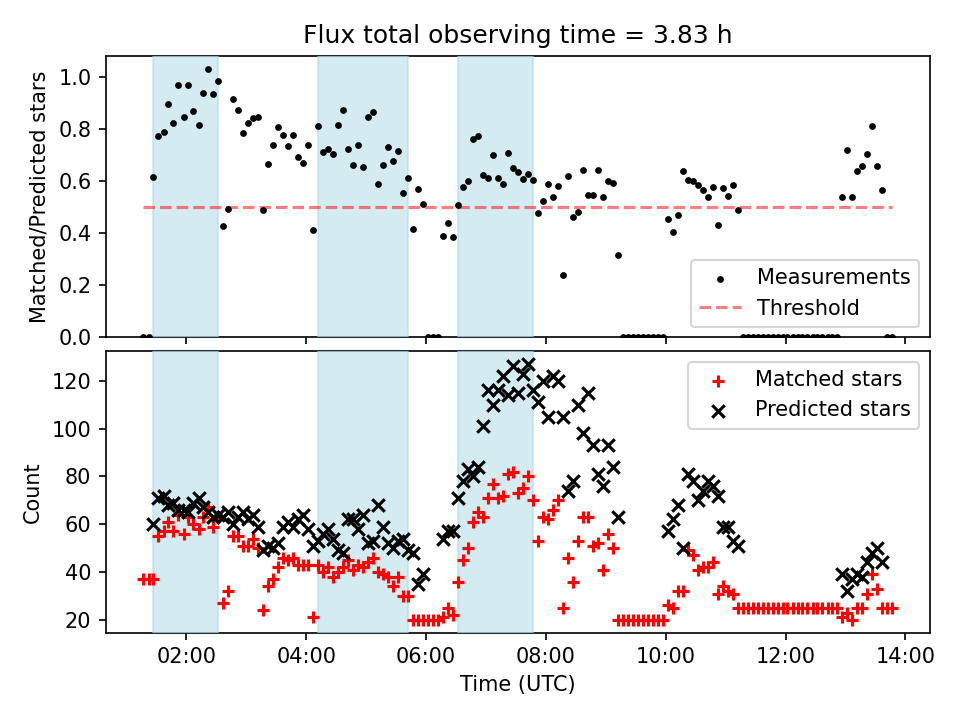 Flux total observing time = 3.83 h

Matched/Predicted stars

1.0
0.8
0.6
0.4
0.2
0.0

Measurements
Threshold

Count

120
100
80
60
40
20

Matched stars
Predicted stars

02:00
04:00
06:00
08:00
10:00
12:00
14:00

Time (UTC)